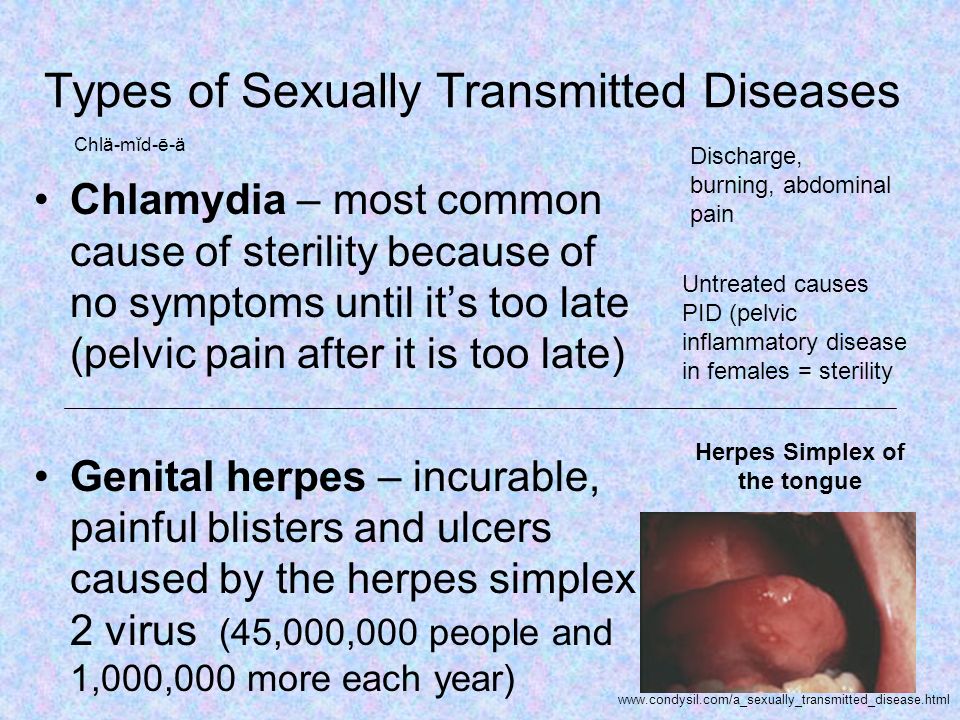 Types of Sexually Transmitted Diseases

Chlä-mĭd-ē-ä

• **Chlamydia** – most common cause of sterility because of no symptoms until it's too late (pelvic pain after it is too late)

Discharge, burning, abdominal pain

Untreated causes PID (pelvic inflammatory disease in females = sterility

• **Genital herpes** – incurable, painful blisters and ulcers caused by the herpes simplex 2 virus (45,000,000 people and 1,000,000 more each year)

**Herpes Simplex of the tongue**

www.condysil.com/a_sexually_transmitted_disease.html